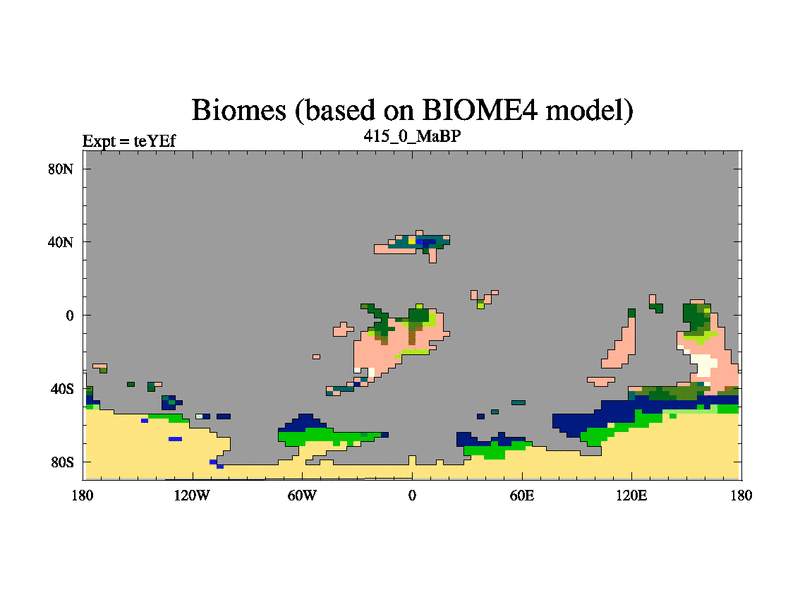 Biomes (based on BIOME4 model)

Expt = teYEf

415_0_MaBP

80N

40N

0

40S

80S

180

120W

60W

0

60E

120E

180